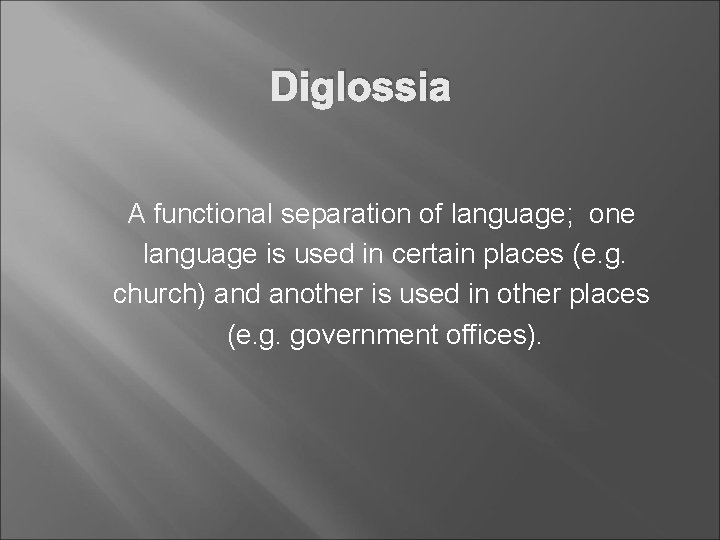 Diglossia

A functional separation of language; one language is used in certain places (e.g. church) and another is used in other places (e.g. government offices).